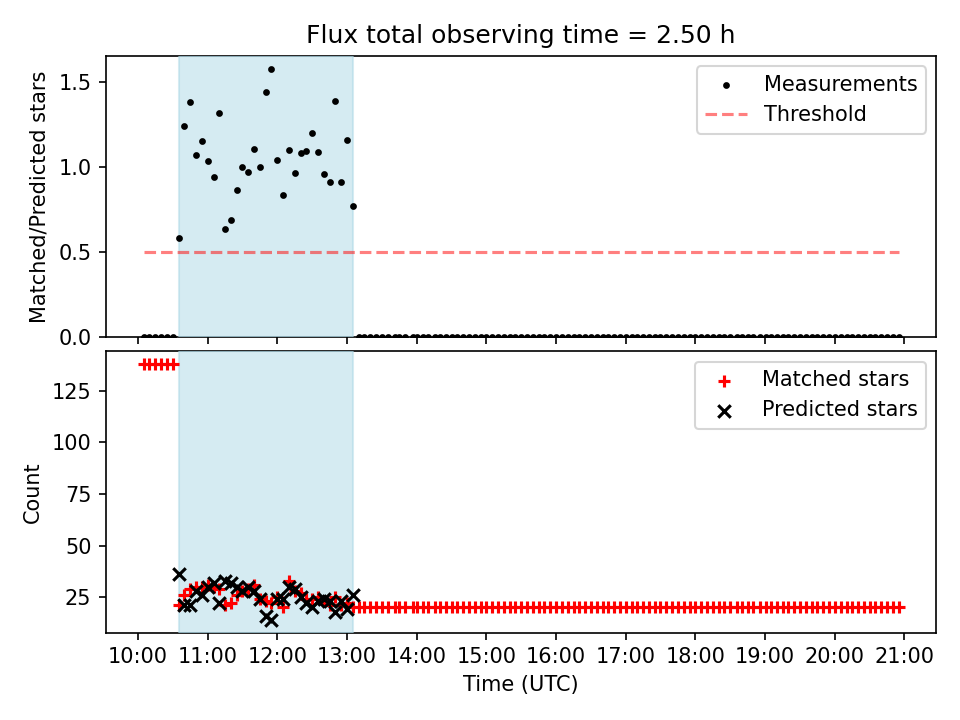 Flux total observing time = 2.50 h

Matched/Predicted stars

1.5
1.0
0.5
0.0

Measurements
Threshold

Count

125
100
75
50
25

Matched stars
Predicted stars

10:00 11:00 12:00 13:00 14:00 15:00 16:00 17:00 18:00 19:00 20:00 21:00

Time (UTC)